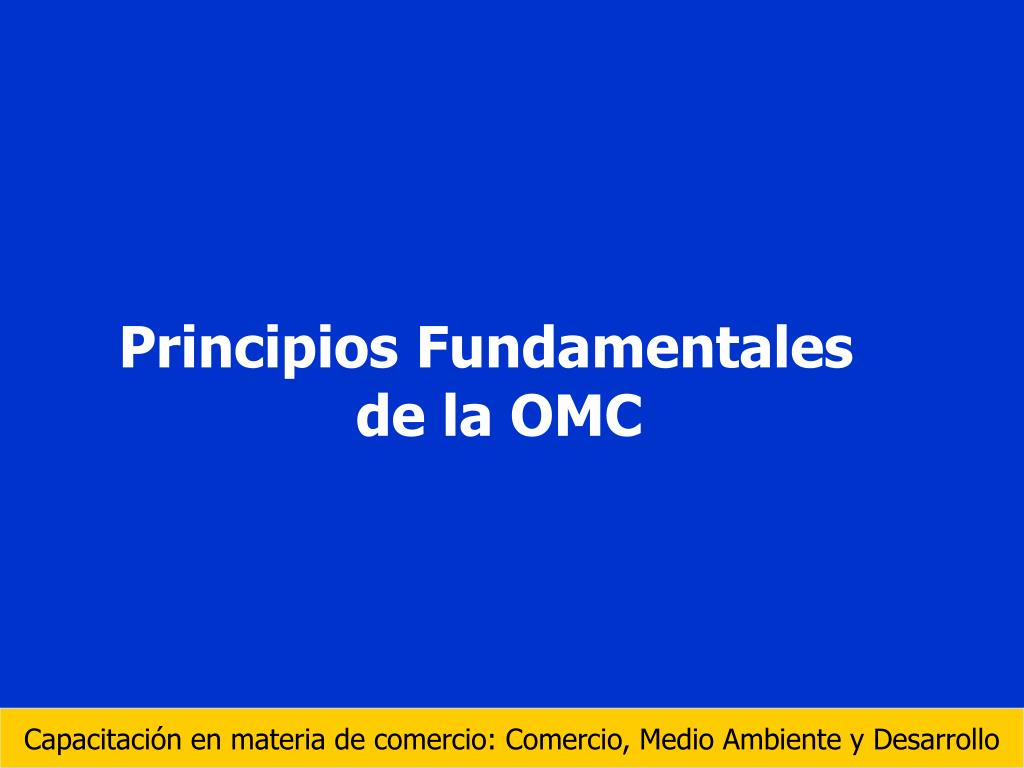 Principios Fundamentales de la OMC

Capacitación en materia de comercio: Comercio, Medio Ambiente y Desarrollo